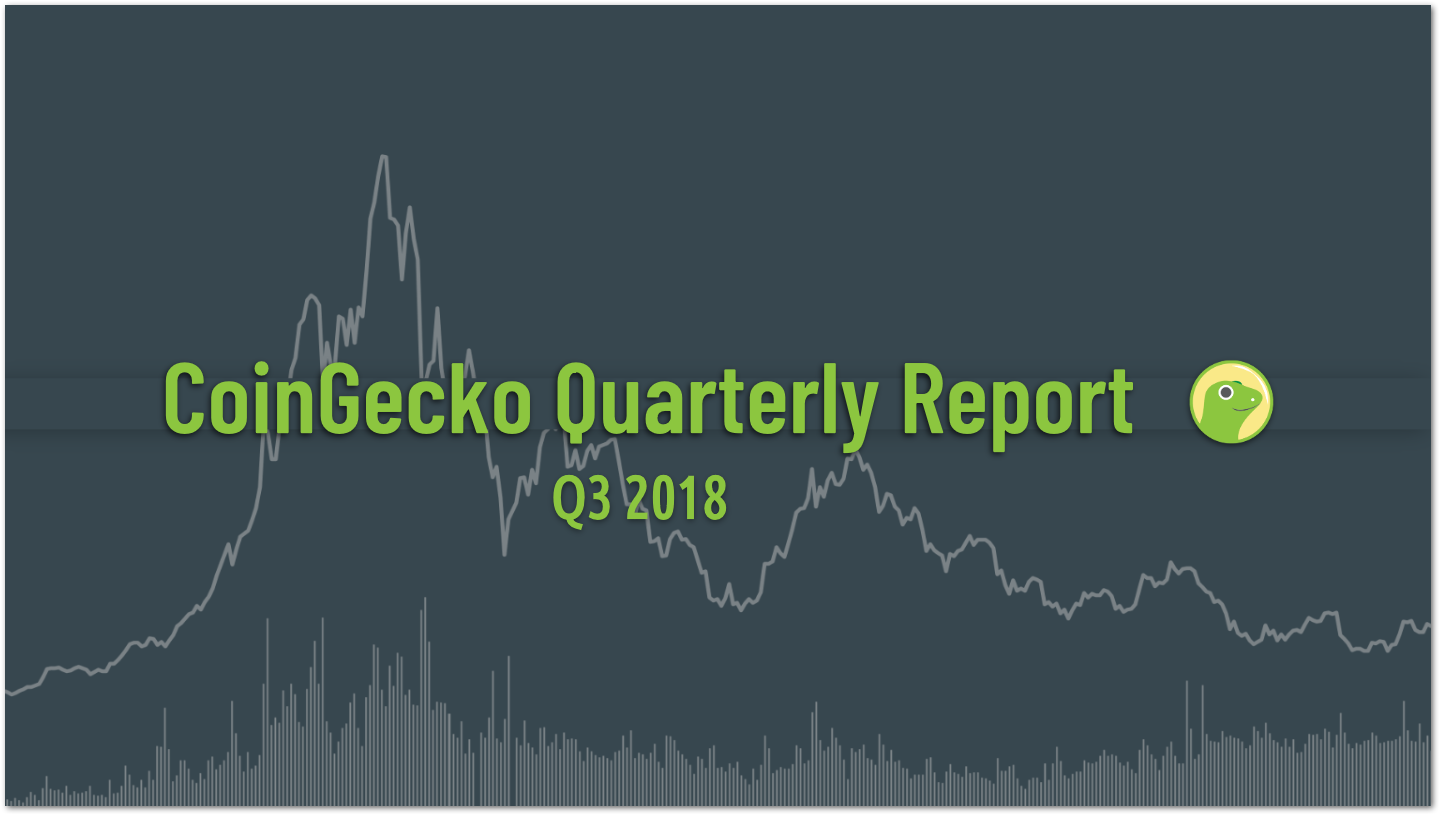 CoinGecko Quarterly Report

Q3 2018